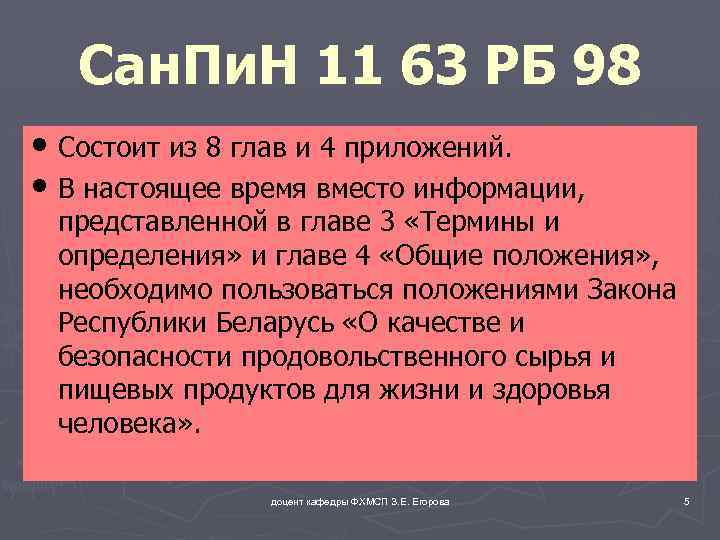 СанПиН 11 63 РБ 98

• Состоит из 8 глав и 4 приложений.

• В настоящее время вместо информации, представленной в главе 3 «Термины и определения» и главе 4 «Общие положения», необходимо пользоваться положениями Закона Республики Беларусь «О качестве и безопасности продовольственного сырья и пищевых продуктов для жизни и здоровья человека».

доцент кафедры ФХМСП З.Е. Егорова

5